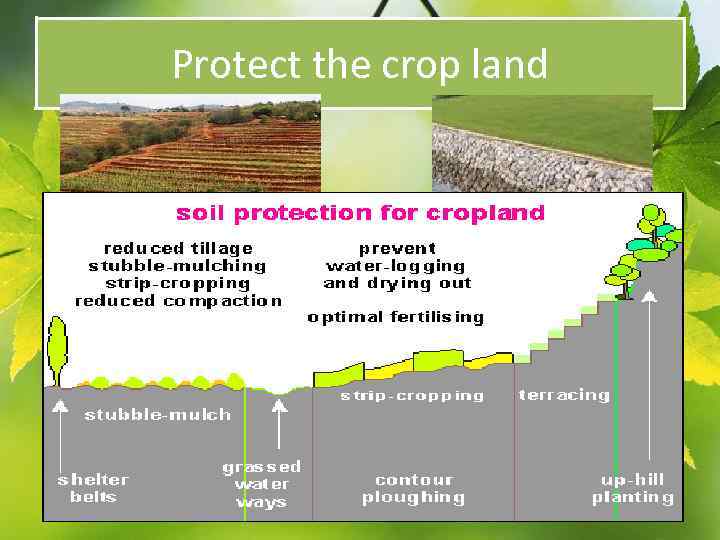 Protect the crop land

soil protection for cropland

reduced tillage
stubble-mulching
strip-cropping
reduced compaction

prevent
water-logging
and drying out

optimal fertilising

stubble-mulch

strip-cropping

terracing

shelter belts

grassed water ways

contour ploughing

up-hill planting